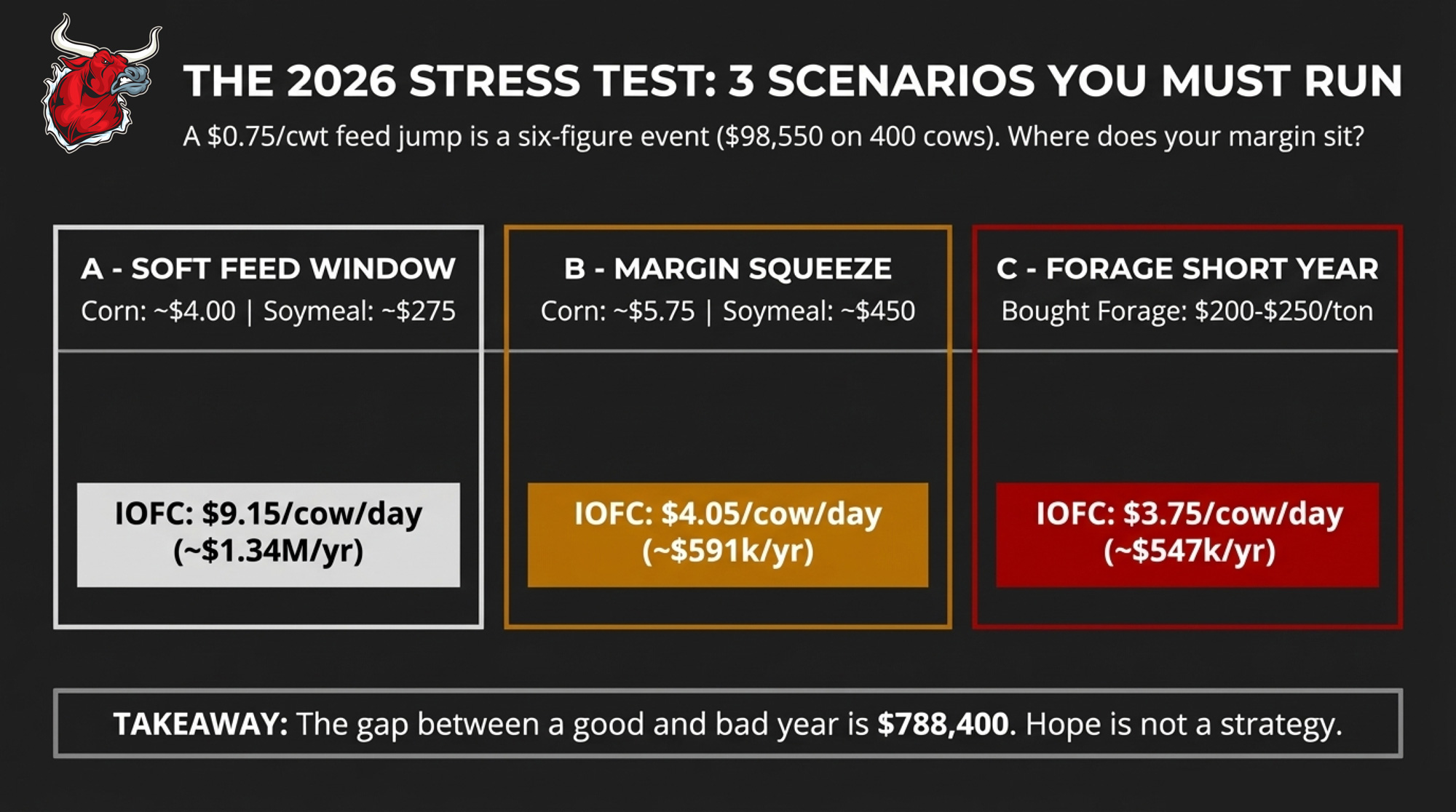 THE 2026 STRESS TEST: 3 SCENARIOS YOU MUST RUN

A \$0.75/cwt feed jump is a six-figure event (\$98,550 on 400 cows). Where does your margin sit?

A - SOFT FEED WINDOW
Corn: ~\$4.00 | Soymeal: ~\$275

IOFC: \$9.15/cow/day
(~\$1.34M/yr)

B - MARGIN SQUEEZE
Corn: ~\$5.75 | Soymeal: ~\$450

IOFC: \$4.05/cow/day
(~\$591k/yr)

C - FORAGE SHORT YEAR
Bought Forage: \$200-\$250/ton

IOFC: \$3.75/cow/day
(~\$547k/yr)

TAKEAWAY: The gap between a good and bad year is \$788,400. Hope is not a strategy.